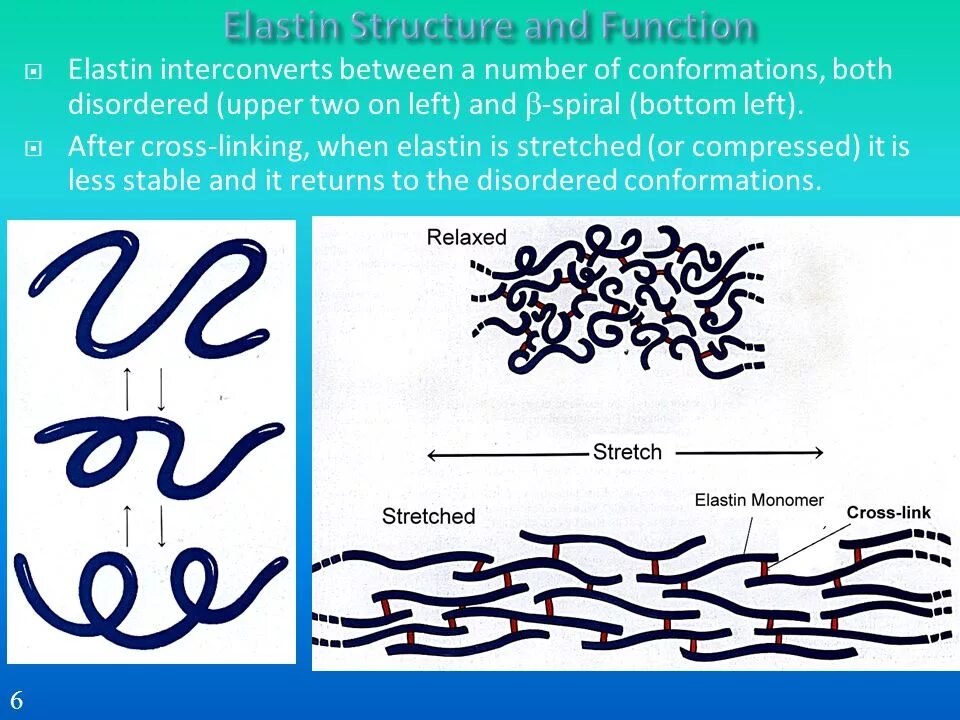 Elastin Structure and Function

Elastin interconverts between a number of conformations, both disordered (upper two on left) and $\beta$-spiral (bottom left).

After cross-linking, when elastin is stretched (or compressed) it is less stable and it returns to the disordered conformations.

Relaxed

Stretch

Stretched

Elastin Monomer

Cross-link

6